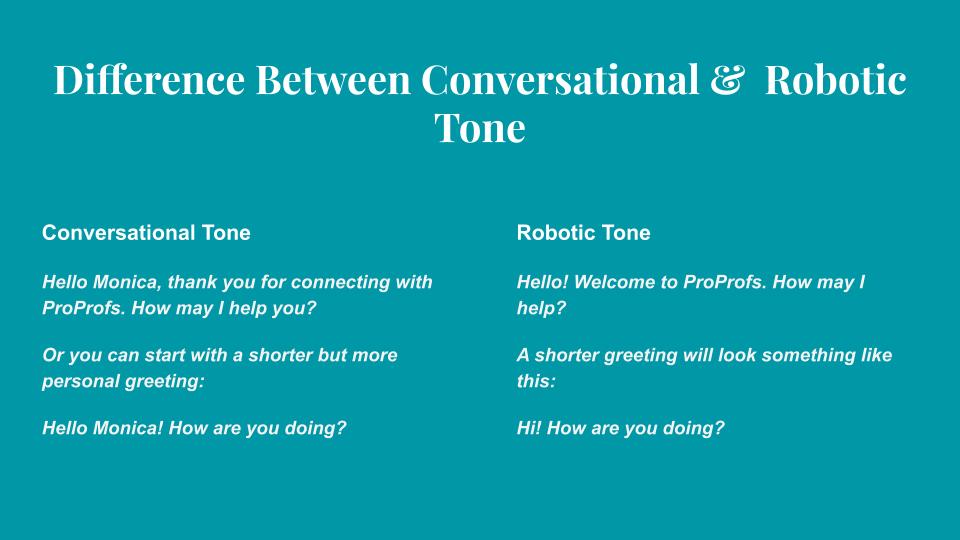 Difference Between Conversational & Robotic Tone

Conversational Tone

Hello Monica, thank you for connecting with ProProfs. How may I help you?

Or you can start with a shorter but more personal greeting:

Hello Monica! How are you doing?

Robotic Tone

Hello! Welcome to ProProfs. How may I help?

A shorter greeting will look something like this:

Hi! How are you doing?